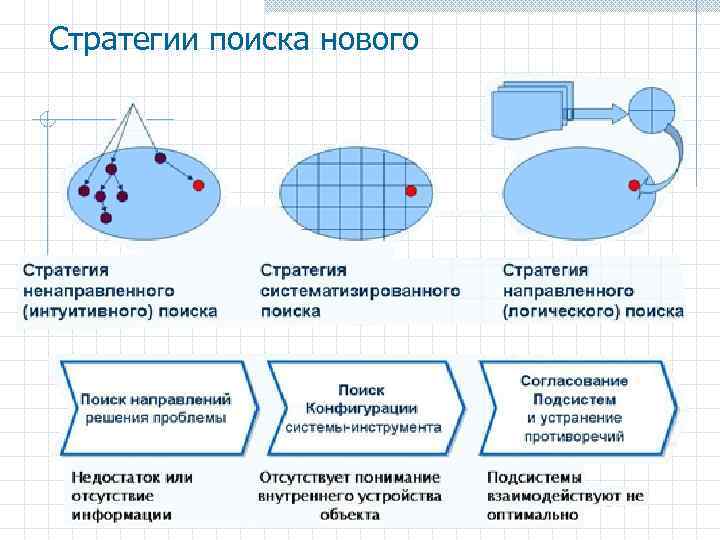 Стратегии поиска нового

Стратегия ненаправленного (интуитивного) поиска

Стратегия систематизированного поиска

Стратегия направленного (логического) поиска

Поиск направлений решения проблемы

Поиск Конфигурации системы-инструмента

Согласование Подсистем и устранение противоречий

Недостаток или отсутствие информации

Отсутствует понимание внутреннего устройства объекта

Подсистемы взаимодействуют не оптимально